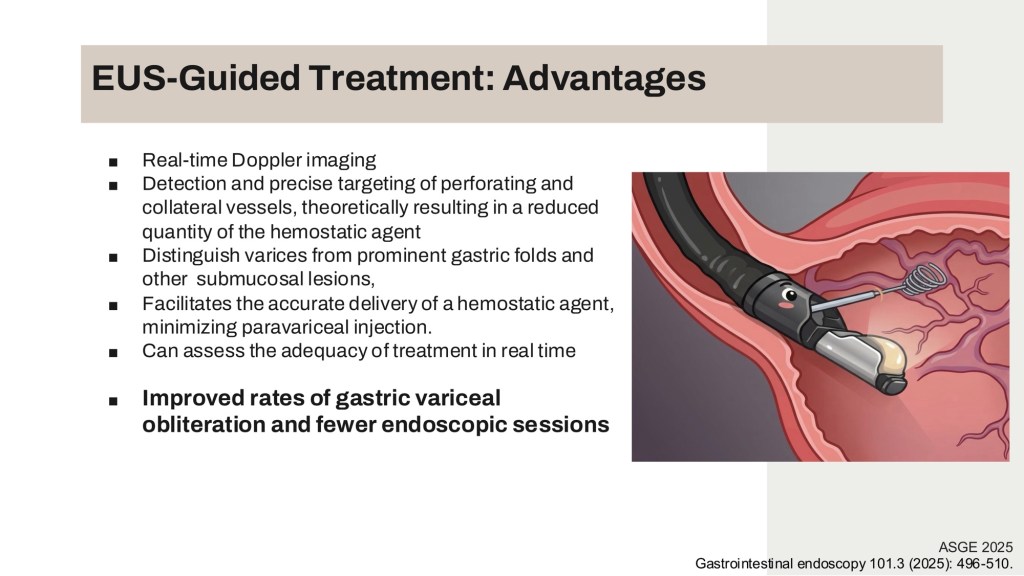 EUS-Guided Treatment: Advantages

■ Real-time Doppler imaging
■ Detection and precise targeting of perforating and collateral vessels, theoretically resulting in a reduced quantity of the hemostatic agent
■ Distinguish varices from prominent gastric folds and other submucosal lesions,
■ Facilitates the accurate delivery of a hemostatic agent, minimizing paravariceal injection.
■ Can assess the adequacy of treatment in real time
■ Improved rates of gastric variceal obliteration and fewer endoscopic sessions

ASGE 2025
Gastrointestinal endoscopy 101.3 (2025): 496-510.